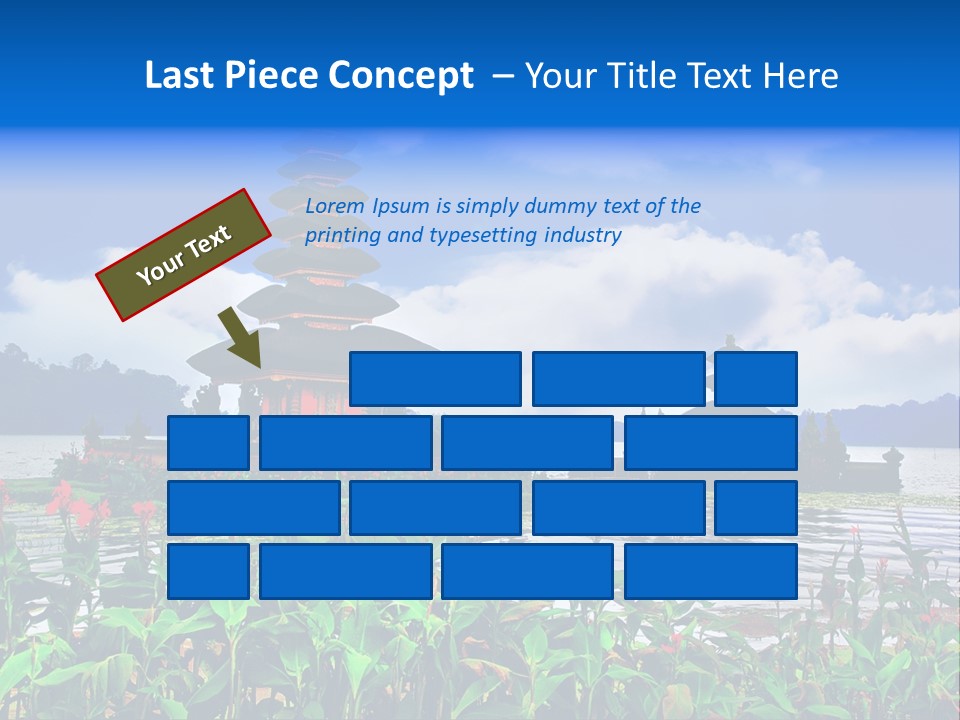 Last Piece Concept – Your Title Text Here

Your Text

Lorem Ipsum is simply dummy text of the printing and typesetting industry